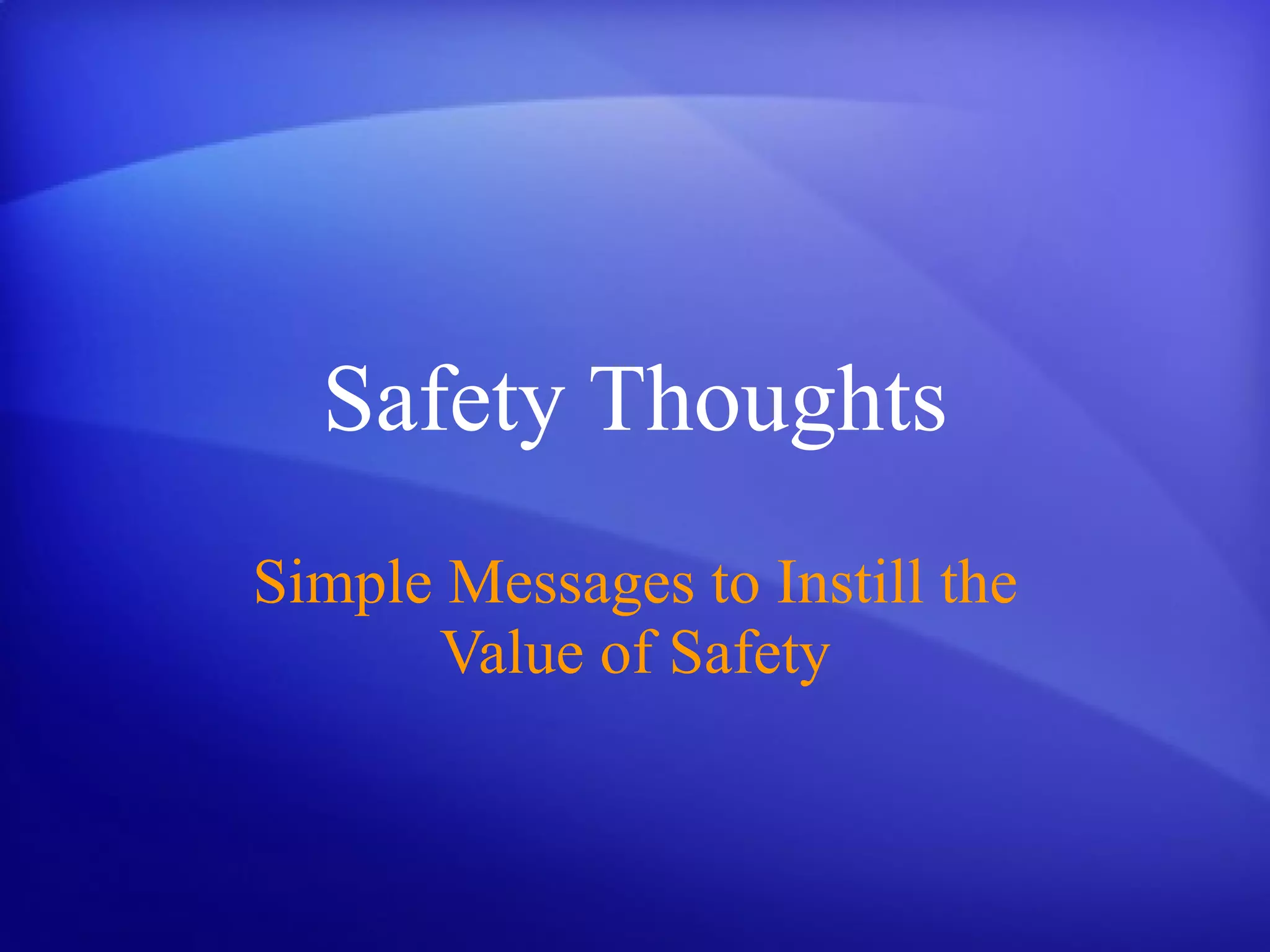 Safety Thoughts

Simple Messages to Instill the Value of Safety